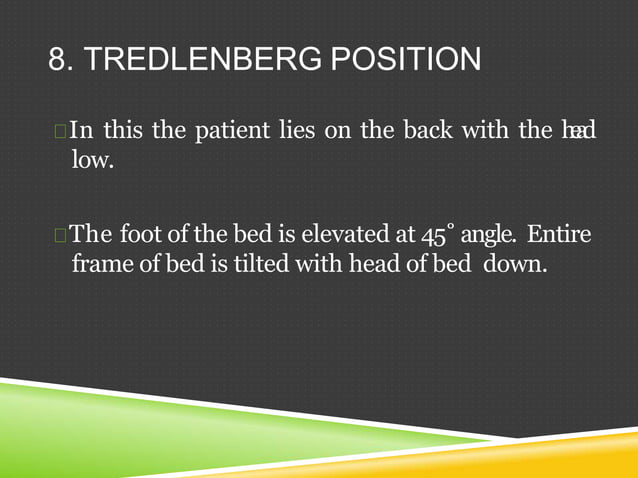 8. TREDLENBERG POSITION

In this the patient lies on the back with the head low.

The foot of the bed is elevated at 45° angle. Entire frame of bed is tilted with head of bed down.